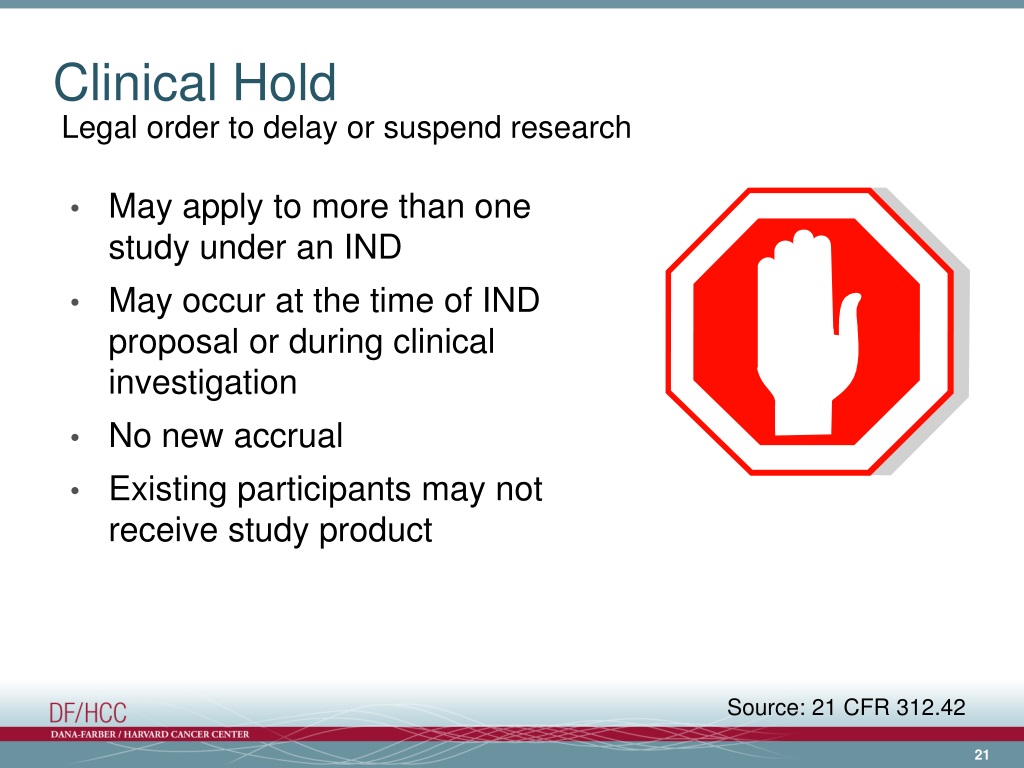 Clinical Hold
Legal order to delay or suspend research

• May apply to more than one study under an IND
• May occur at the time of IND proposal or during clinical investigation
• No new accrual
• Existing participants may not receive study product

Source: 21 CFR 312.42

DF/HCC
DANA-FARBER / HARVARD CANCER CENTER

21